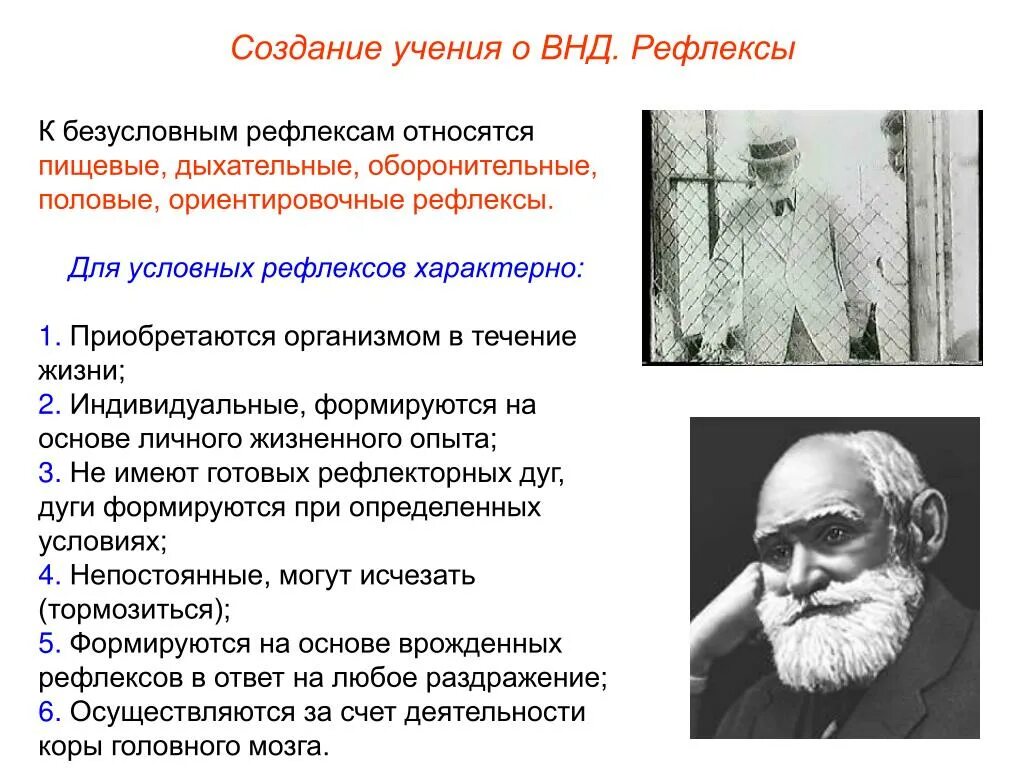 Создание учения о ВНД. Рефлексы

К безусловным рефлексам относятся пищевые, дыхательные, оборонительные, половые, ориентировочные рефлексы.

Для условных рефлексов характерно:

1. Приобретаются организмом в течение жизни;
2. Индивидуальные, формируются на основе личного жизненного опыта;
3. Не имеют готовых рефлекторных дуг, дуги формируются при определенных условиях;
4. Непостоянные, могут исчезать (тормозиться);
5. Формируются на основе врожденных рефлексов в ответ на любое раздражение;
6. Осуществляются за счет деятельности коры головного мозга.